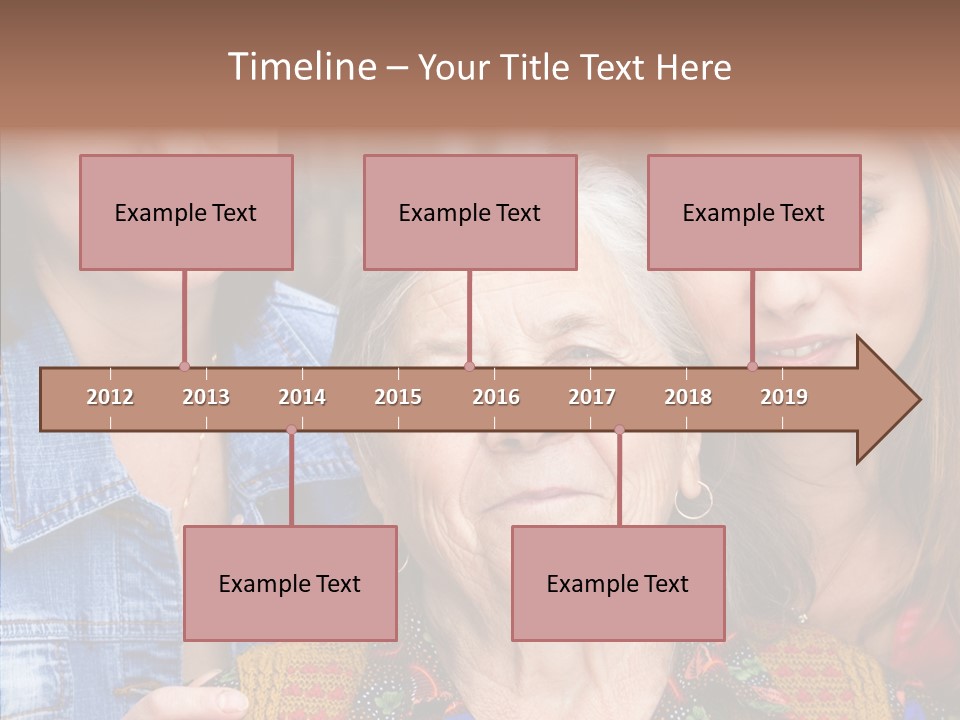 Timeline – Your Title Text Here

Example Text

Example Text

Example Text

2012 2013 2014 2015 2016 2017 2018 2019

Example Text

Example Text